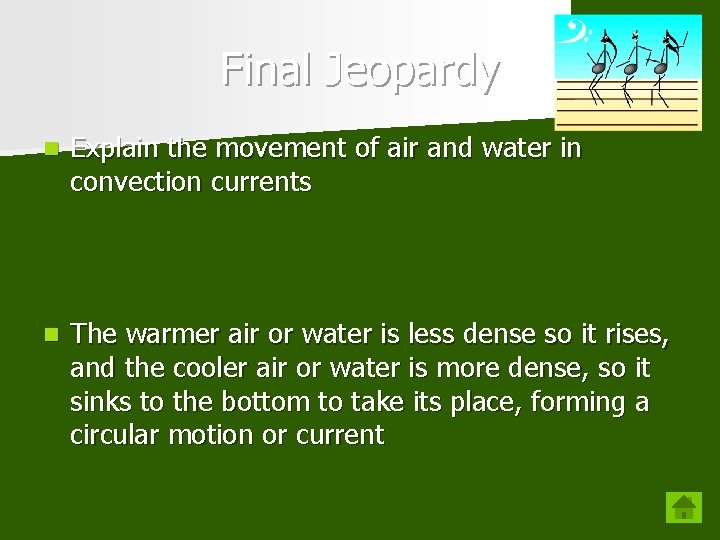 Final Jeopardy

Explain the movement of air and water in convection currents

The warmer air or water is less dense so it rises, and the cooler air or water is more dense, so it sinks to the bottom to take its place, forming a circular motion or current